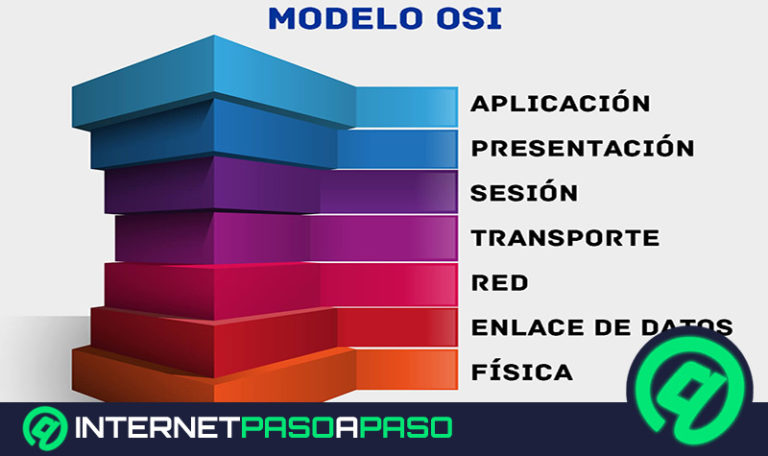 MODELO OSI

APLICACIÓN

PRESENTACIÓN

SESIÓN

TRANSPORTE

RED

ENLACE DE DATOS

FÍSICA

INTERNETPASOAPASO